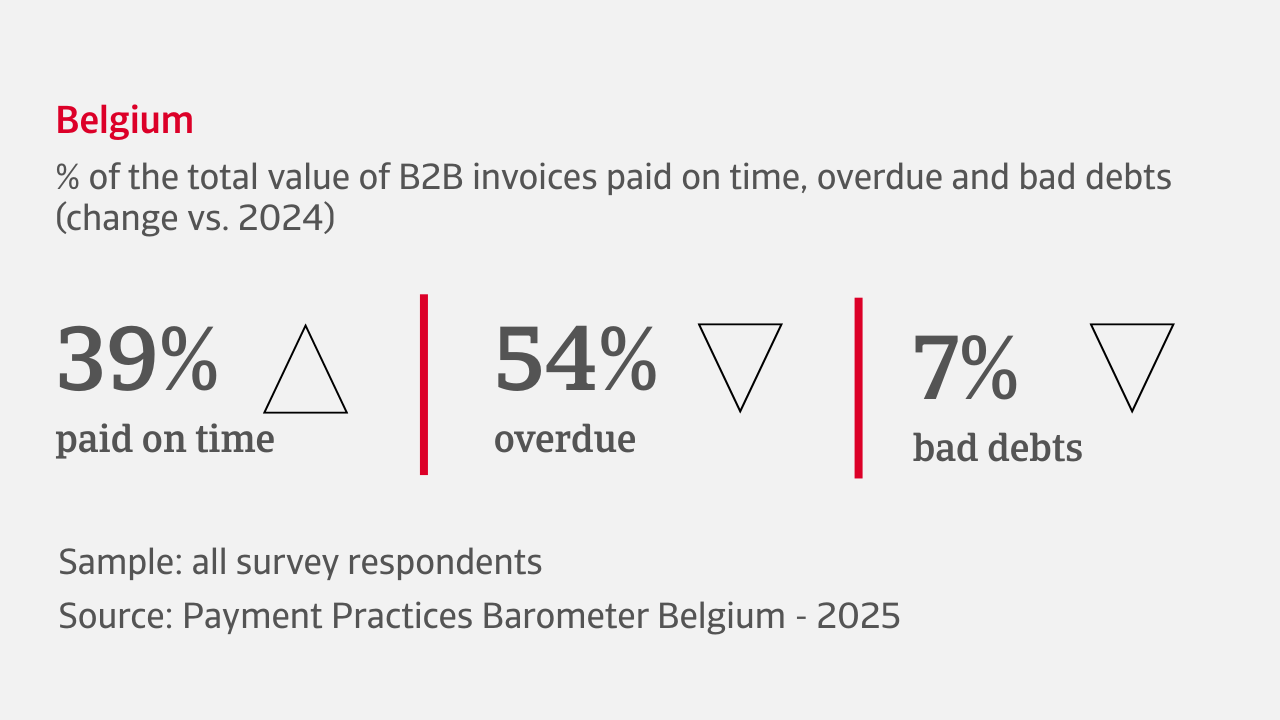 Belgium

% of the total value of B2B invoices paid on time, overdue and bad debts (change vs. 2024)

39%
paid on time

54%
overdue

7%
bad debts

Sample: all survey respondents

Source: Payment Practices Barometer Belgium - 2025